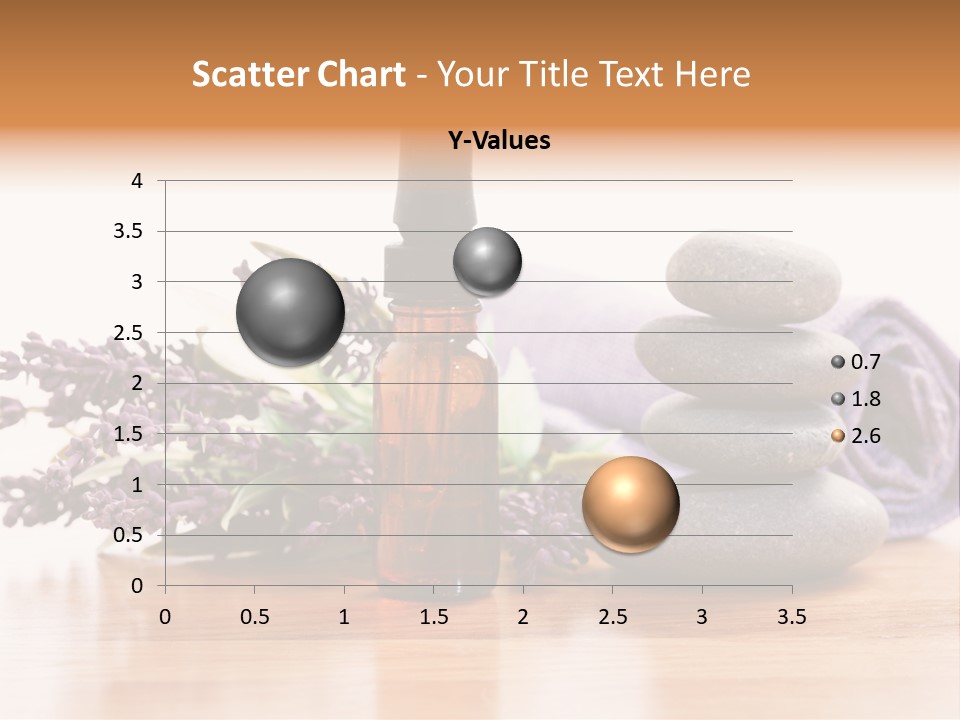 Scatter Chart - Your Title Text Here

Y-Values

4
3.5
3
2.5
2
1.5
1
0.5
0

0 0.5 1 1.5 2 2.5 3 3.5

0.7
1.8
2.6